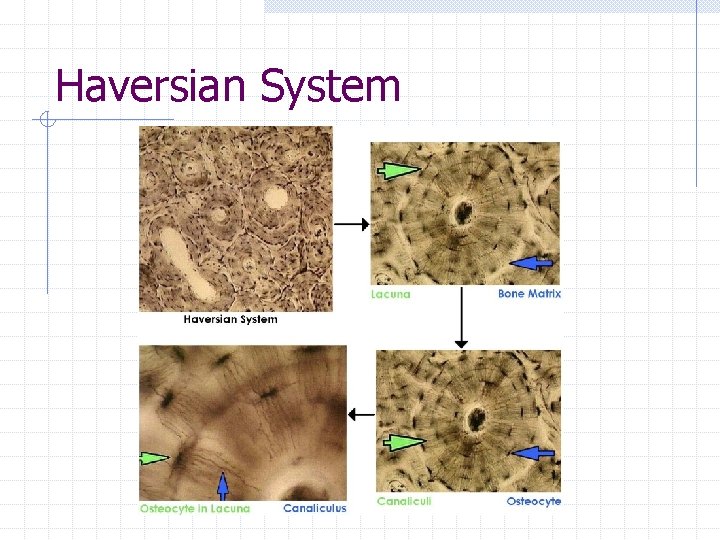 Haversian System

Haversian System

Lacuna

Bone Matrix

Osteocyte in Lacuna

Canaliculus

Canaliculi

Osteocyte